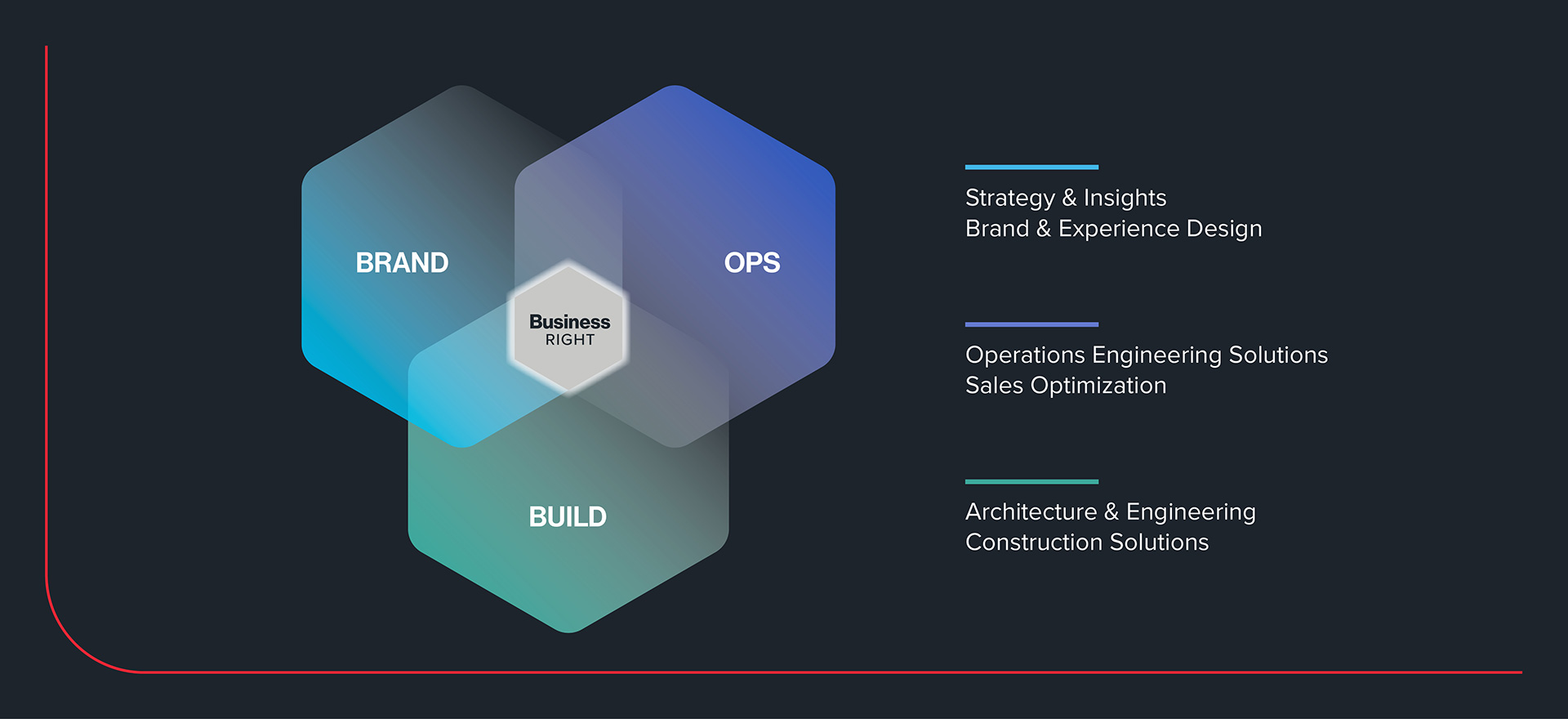 BRAND

OPS

Business
RIGHT

BUILD

Strategy & Insights
Brand & Experience Design

Operations Engineering Solutions
Sales Optimization

Architecture & Engineering
Construction Solutions